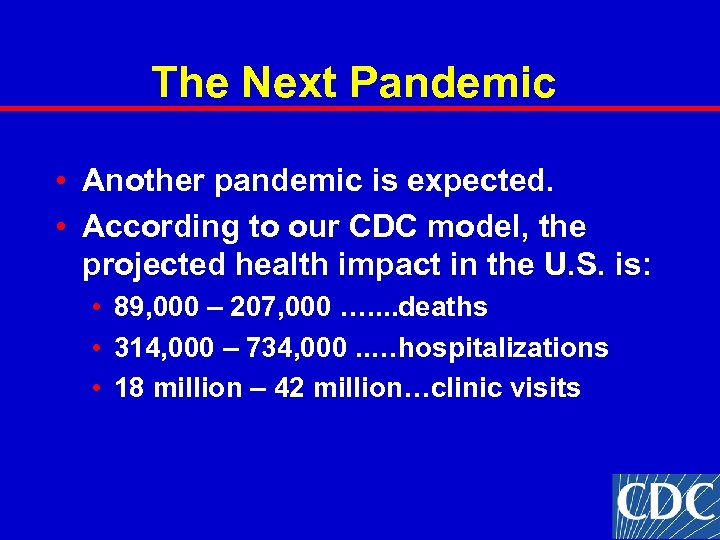 The Next Pandemic

• Another pandemic is expected.
• According to our CDC model, the projected health impact in the U.S. is:
  • 89,000 – 207,000 …....deaths
  • 314,000 – 734,000 ..…hospitalizations
  • 18 million – 42 million…clinic visits

CDC